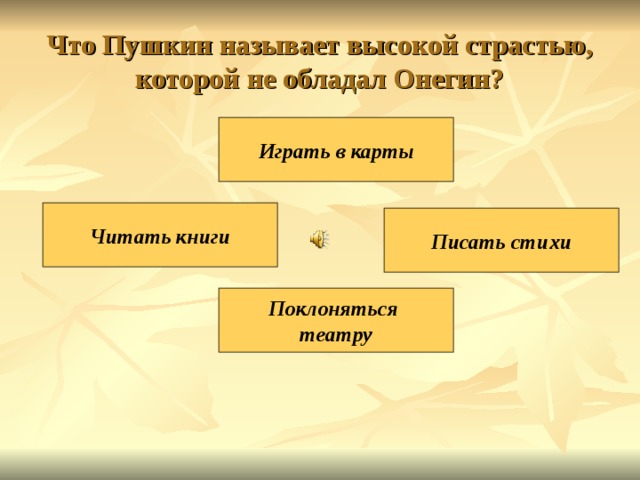 Что Пушкин называет высокой страстью, которой не обладал Онегин?

Играть в карты

Читать книги

Писать стихи

Поклоняться театру